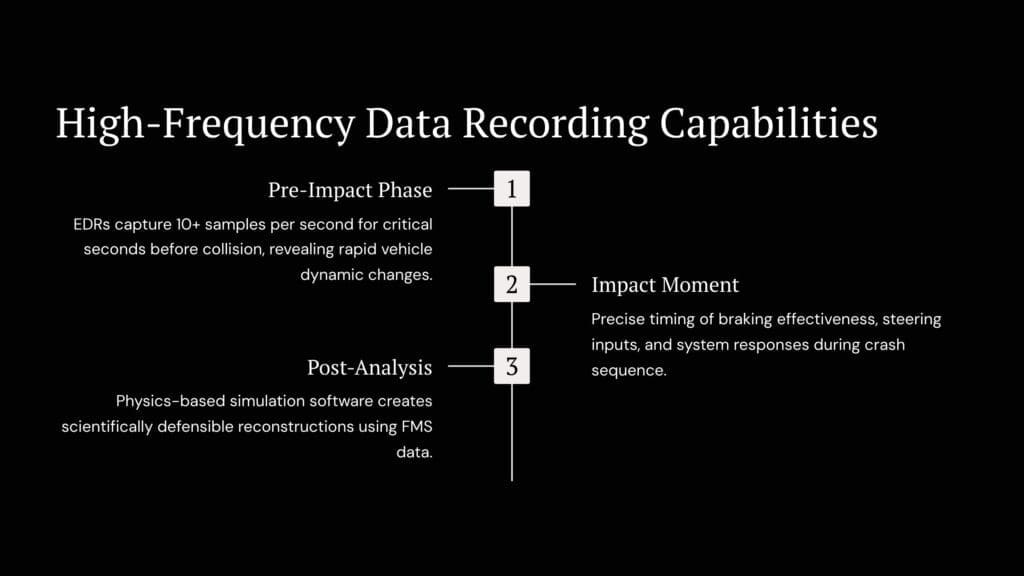 High-Frequency Data Recording Capabilities

Pre-Impact Phase

1

EDRs capture 10+ samples per second for critical seconds before collision, revealing rapid vehicle dynamic changes.

2

Impact Moment

Precise timing of braking effectiveness, steering inputs, and system responses during crash sequence.

Post-Analysis

3

Physics-based simulation software creates scientifically defensible reconstructions using FMS data.